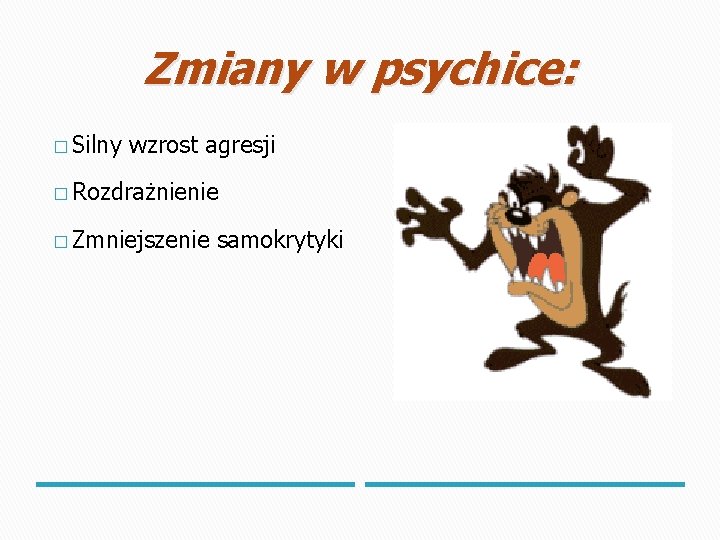 Zmiany w psychice:

□ Silny wzrost agresji

□ Rozdrażnienie

□ Zmniejszenie samokrytyki